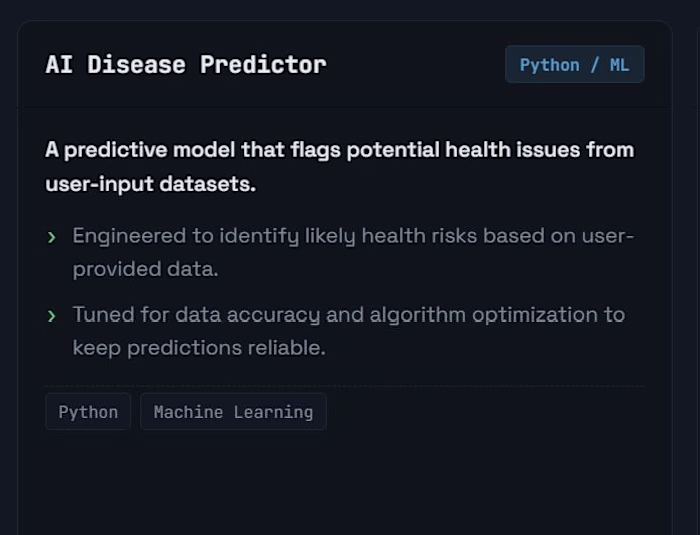 AI Disease Predictor

Python / ML

A predictive model that flags potential health issues from user-input datasets.

› Engineered to identify likely health risks based on user-provided data.

› Tuned for data accuracy and algorithm optimization to keep predictions reliable.

Python

Machine Learning